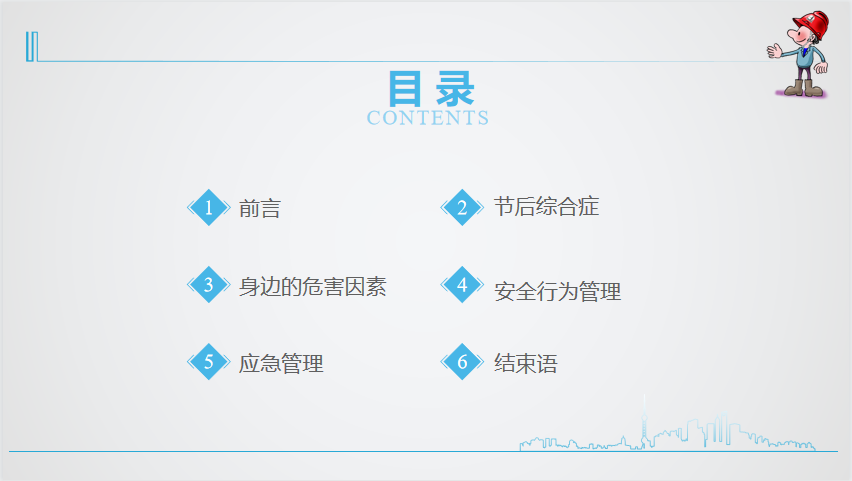 目录
CONTENTS

1 前言

2 节后综合症

3 身边的危害因素

4 安全行为管理

5 应急管理

6 结束语